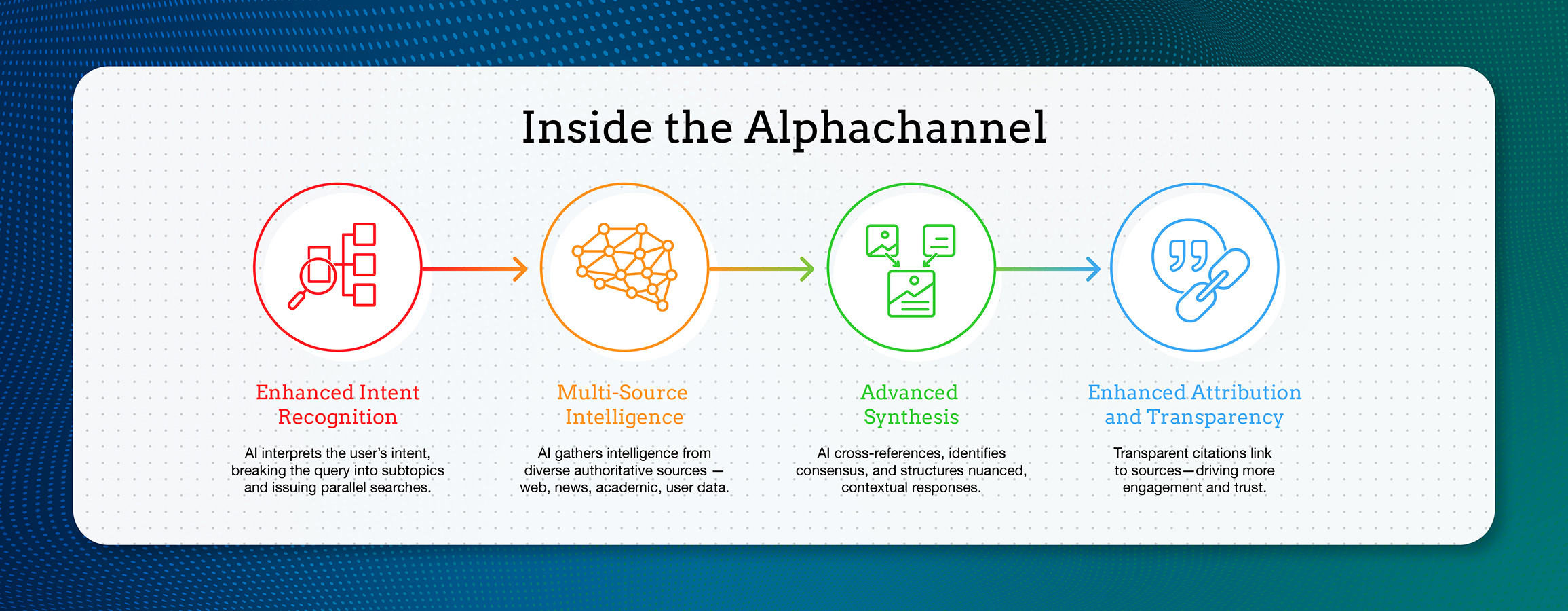 Inside the Alphachannel

Enhanced Intent Recognition

AI interprets the user's intent, breaking the query into subtopics and issuing parallel searches.

Multi-Source Intelligence

AI gathers intelligence from diverse authoritative sources — web, news, academic, user data.

Advanced Synthesis

AI cross-references, identifies consensus, and structures nuanced, contextual responses.

Enhanced Attribution and Transparency

Transparent citations link to sources—driving more engagement and trust.